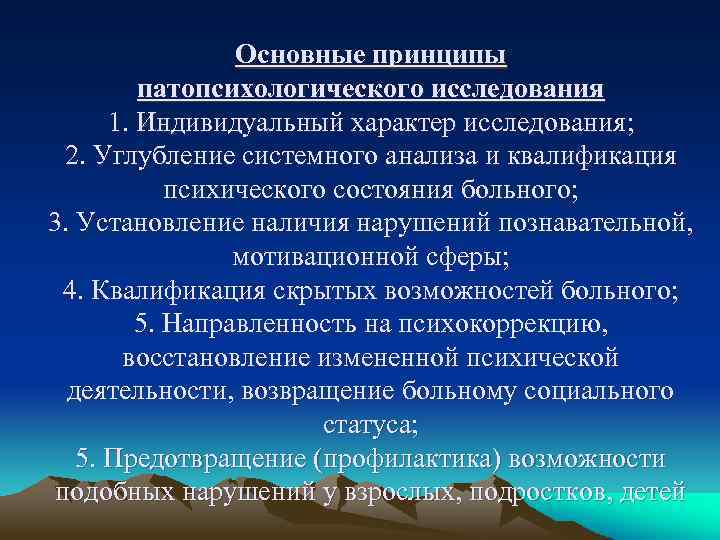 Основные принципы патопсихологического исследования

1. Индивидуальный характер исследования;
2. Углубление системного анализа и квалификация психического состояния больного;
3. Установление наличия нарушений познавательной, мотивационной сферы;
4. Квалификация скрытых возможностей больного;
5. Направленность на психокоррекцию, восстановление измененной психической деятельности, возвращение больному социального статуса;
5. Предотвращение (профилактика) возможности подобных нарушений у взрослых, подростков, детей